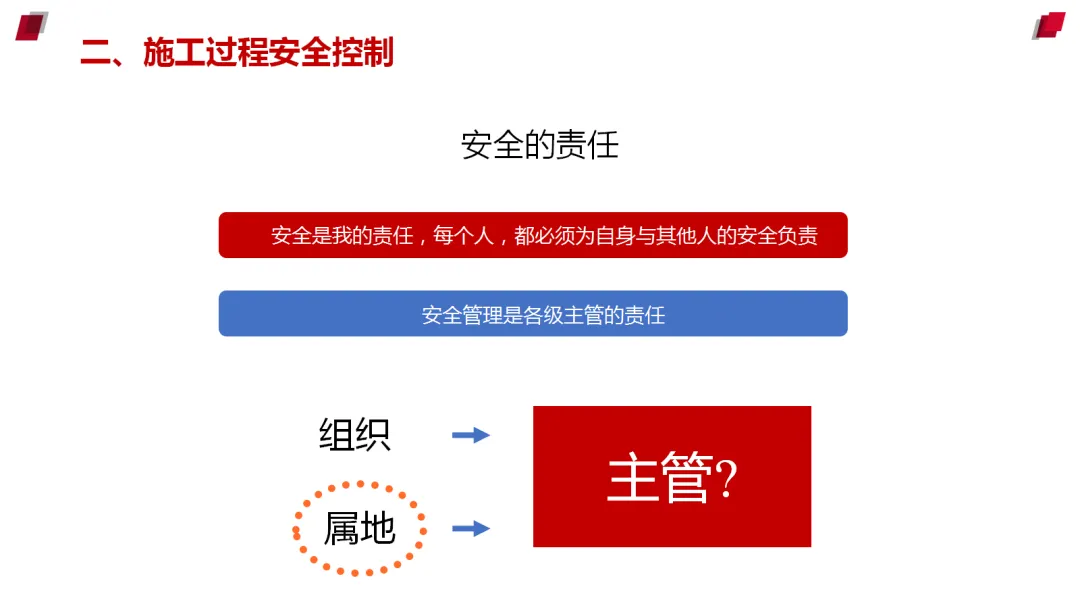 二、施工过程安全控制

安全的责任

安全是我的责任，每个人，都必须为自身与其他人的安全负责

安全管理是各级主管的责任

组织

属地

主管?